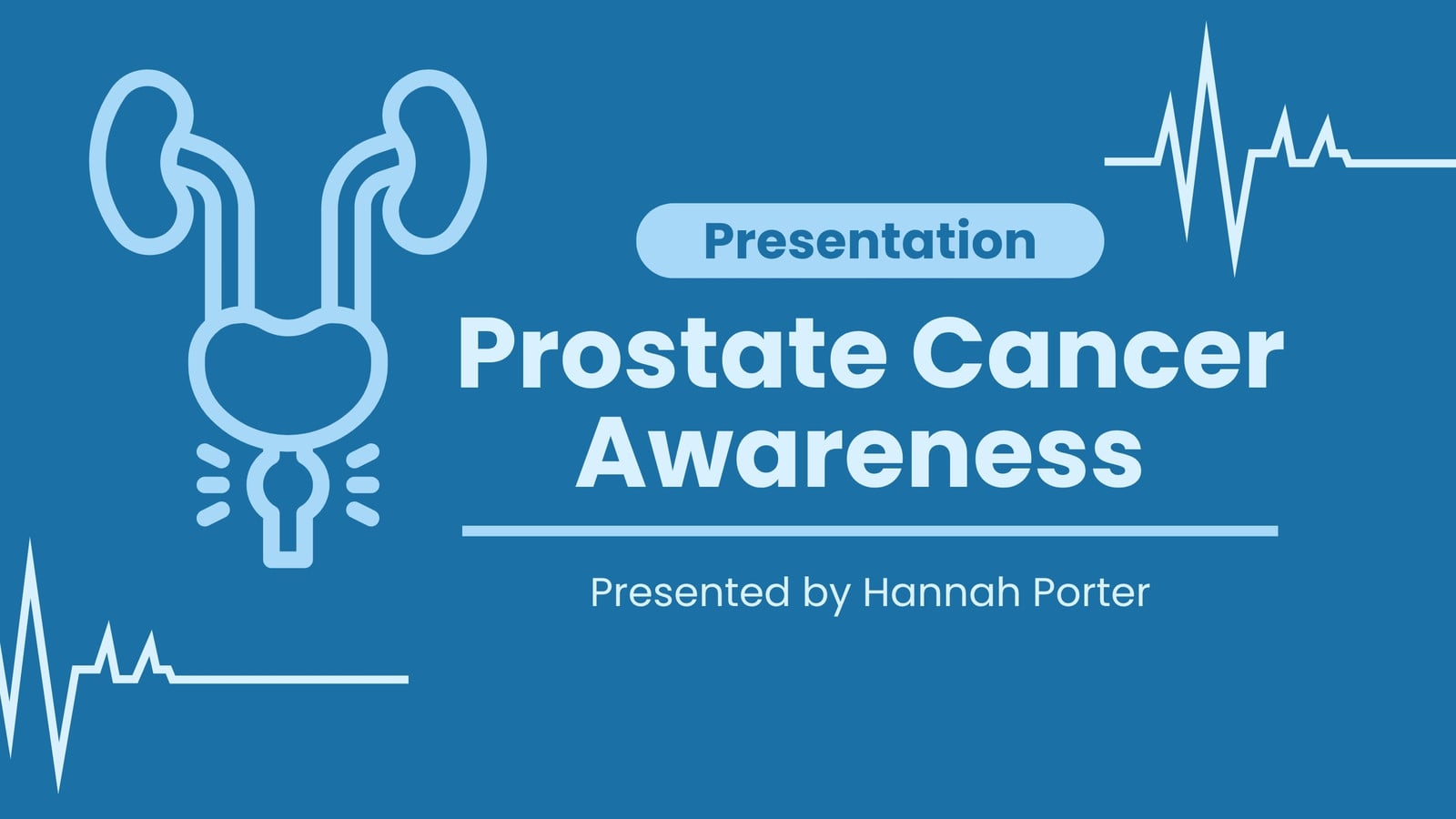 Presentation

Prostate Cancer Awareness

Presented by Hannah Porter